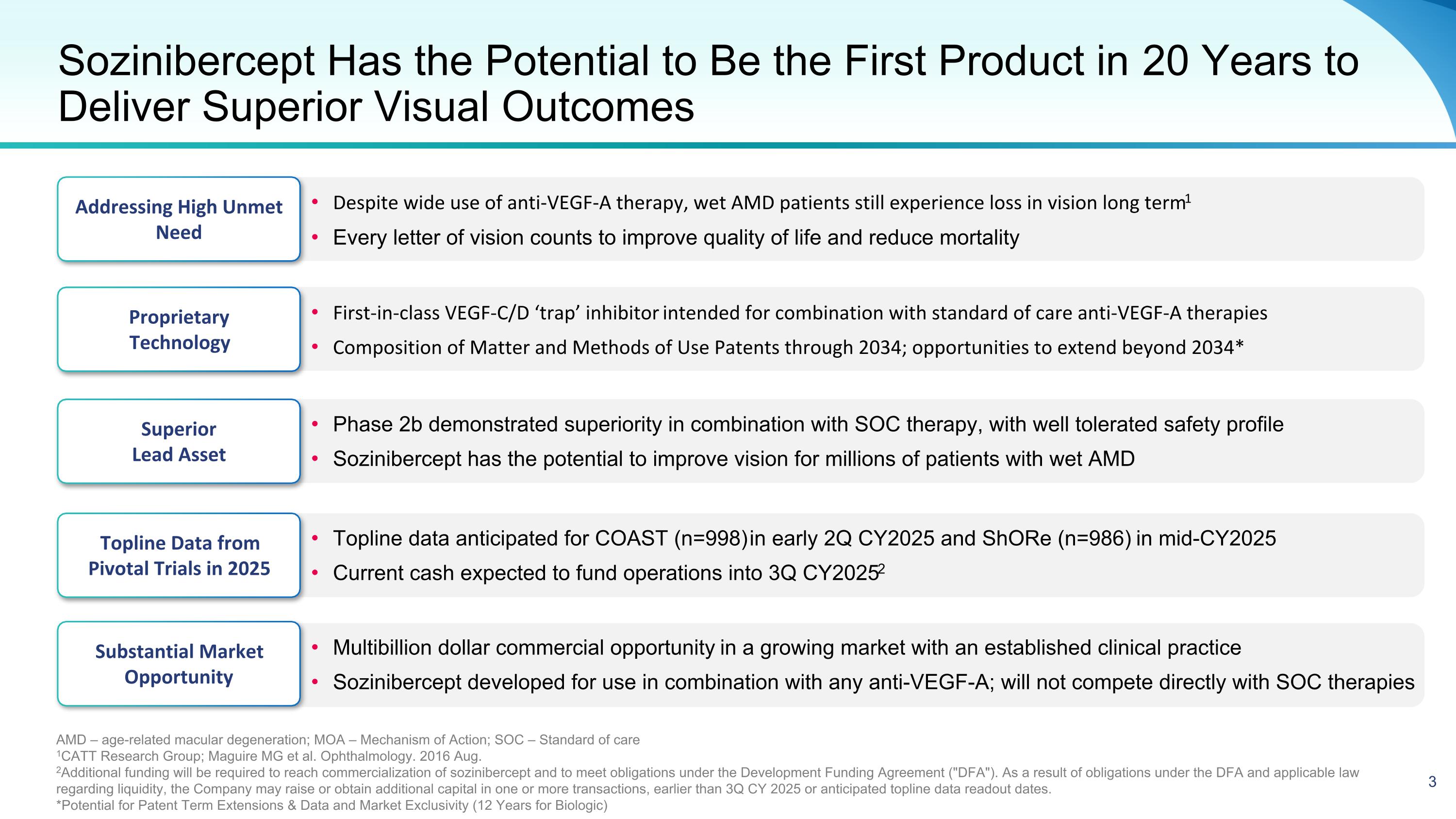 Sozinibercept Has the Potential to Be the First Product in 20 Years to Deliver Superior Visual Outcomes

Addressing High Unmet Need

• Despite wide use of anti-VEGF-A therapy, wet AMD patients still experience loss in vision long term$^1$
• Every letter of vision counts to improve quality of life and reduce mortality

Proprietary Technology

• First-in-class VEGF-C/D ‘trap’ inhibitor intended for combination with standard of care anti-VEGF-A therapies
• Composition of Matter and Methods of Use Patents through 2034; opportunities to extend beyond 2034*

Superior Lead Asset

• Phase 2b demonstrated superiority in combination with SOC therapy, with well tolerated safety profile
• Sozinibercept has the potential to improve vision for millions of patients with wet AMD

Topline Data from Pivotal Trials in 2025

• Topline data anticipated for COAST (n=998) in early 2Q CY2025 and ShORe (n=986) in mid-CY2025
• Current cash expected to fund operations into 3Q CY2025$^2$

Substantial Market Opportunity

• Multibillion dollar commercial opportunity in a growing market with an established clinical practice
• Sozinibercept developed for use in combination with any anti-VEGF-A; will not compete directly with SOC therapies

AMD – age-related macular degeneration; MOA – Mechanism of Action; SOC – Standard of care
$^1$CATT Research Group; Maguire MG et al. Ophthalmology. 2016 Aug.
$^2$Additional funding will be required to reach commercialization of sozinibercept and to meet obligations under the Development Funding Agreement ("DFA"). As a result of obligations under the DFA and applicable law regarding liquidity, the Company may raise or obtain additional capital in one or more transactions, earlier than 3Q CY 2025 or anticipated topline data readout dates.
*Potential for Patent Term Extensions & Data and Market Exclusivity (12 Years for Biologic)

3